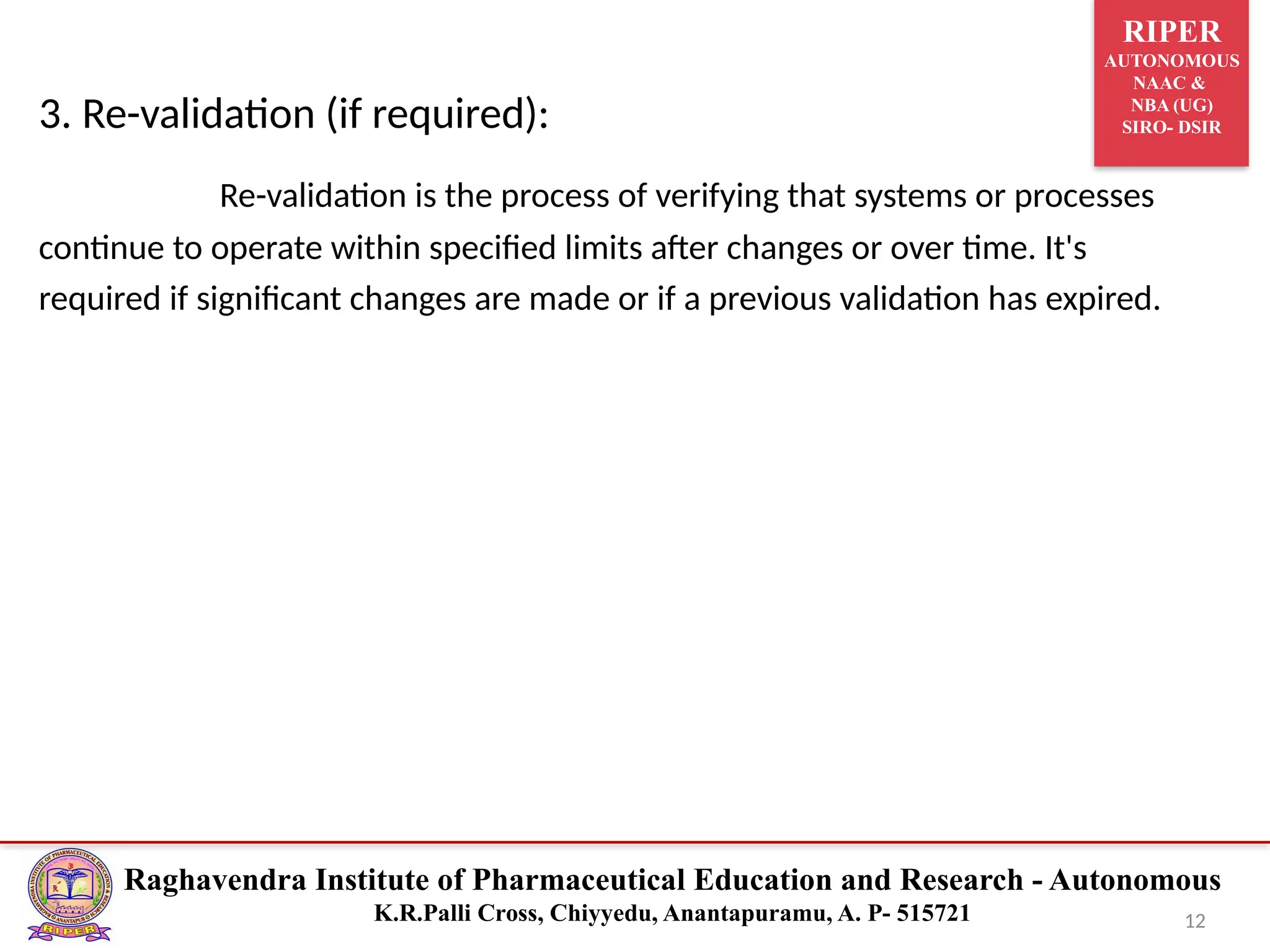 RIPER
AUTONOMOUS
NAAC &
NBA (UG)
SIRO- DSIR

3. Re-validation (if required):

Re-validation is the process of verifying that systems or processes continue to operate within specified limits after changes or over time. It's required if significant changes are made or if a previous validation has expired.

RAGHAVENDRA INSTITUTE OF PHARMACEUTICAL EDUCATION & RESEARCH
ANANTAPUR
RIPER

Raghavendra Institute of Pharmaceutical Education and Research - Autonomous
K.R.Palli Cross, Chiyyedu, Anantapuramu, A. P- 515721

12